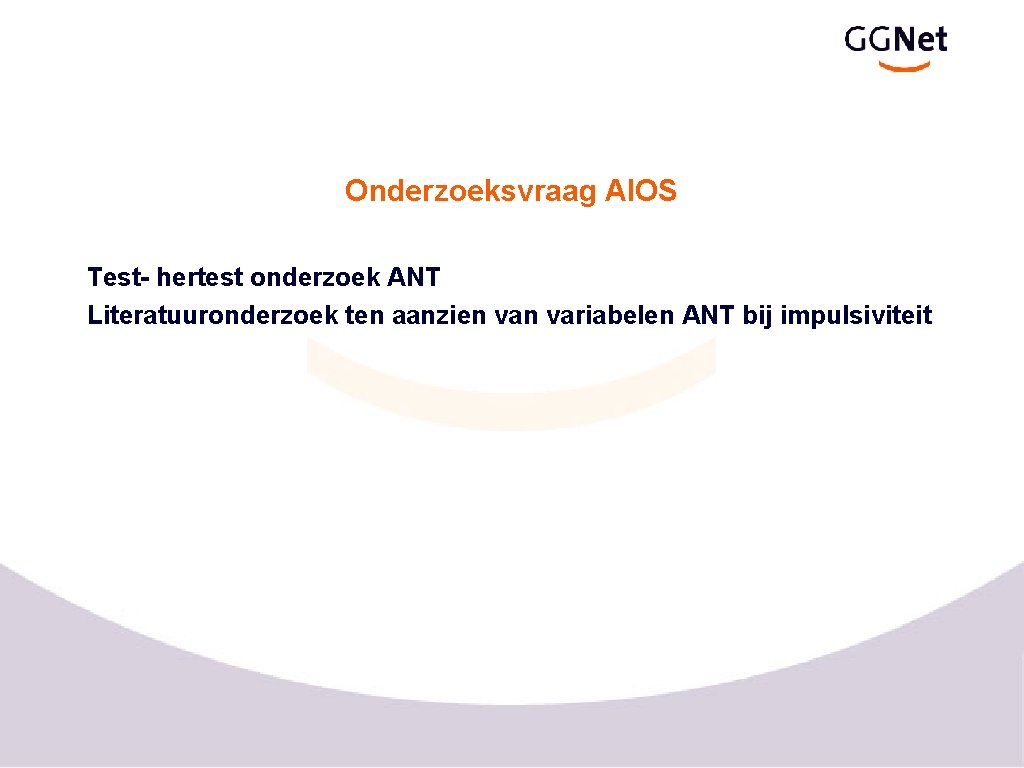 GGNet

Onderzoeksvraag AIOS

Test- hertest onderzoek ANT
Literatuuronderzoek ten aanzien van variabelen ANT bij impulsiviteit